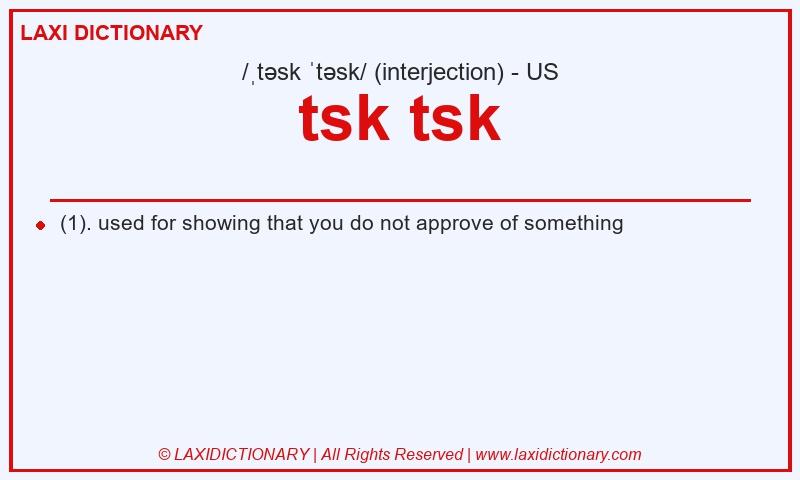 LAXI DICTIONARY

/ˌtəsk ˈtəsk/ (interjection) - US

tsk tsk

(1). used for showing that you do not approve of something

© LAXIDICTIONARY | All Rights Reserved | www.laxidictionary.com